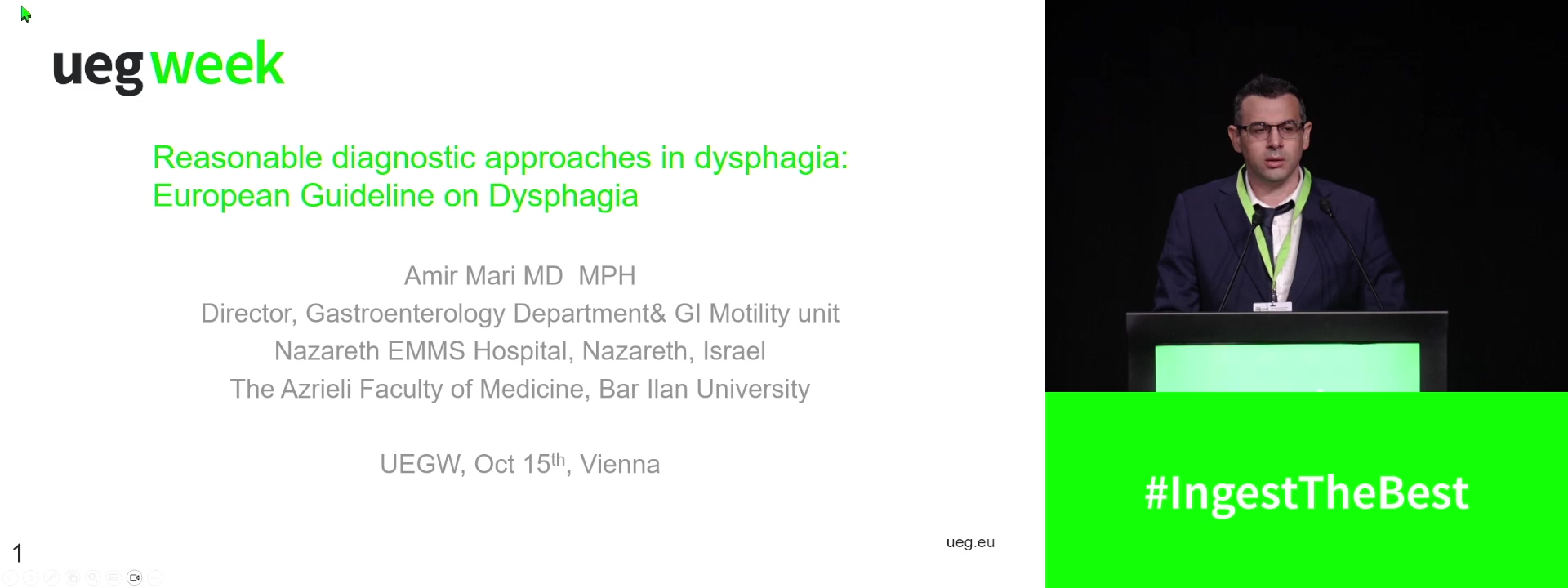 ueg week

Reasonable diagnostic approaches in dysphagia: European Guideline on Dysphagia

Amir Mari MD MPH
Director, Gastroenterology Department& GI Motility unit
Nazareth EMMS Hospital, Nazareth, Israel
The Azrieli Faculty of Medicine, Bar Ilan University

UEGW, Oct 15$^{th}$, Vienna

1

ueg.eu

#IngestTheBest